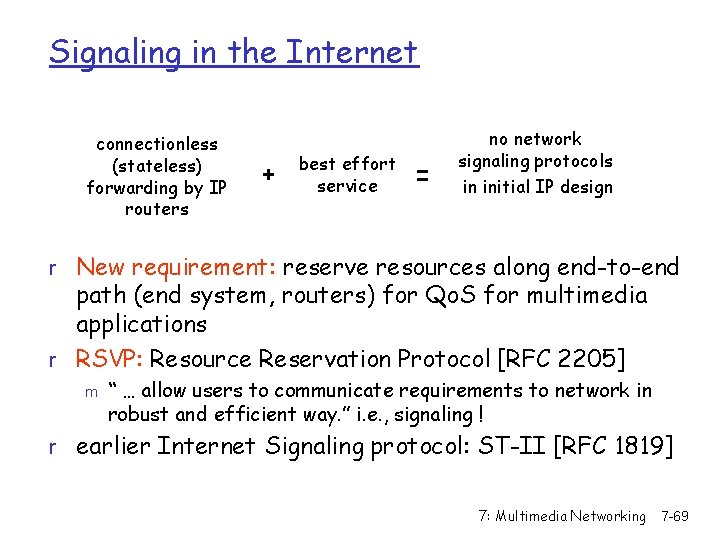 Signaling in the Internet

connectionless (stateless) forwarding by IP routers

+

best effort service

=

no network signaling protocols in initial IP design

r New requirement: reserve resources along end-to-end path (end system, routers) for QoS for multimedia applications

r RSVP: Resource Reservation Protocol [RFC 2205]

m " … allow users to communicate requirements to network in robust and efficient way." i.e., signaling !

r earlier Internet Signaling protocol: ST-II [RFC 1819]

7: Multimedia Networking 7-69